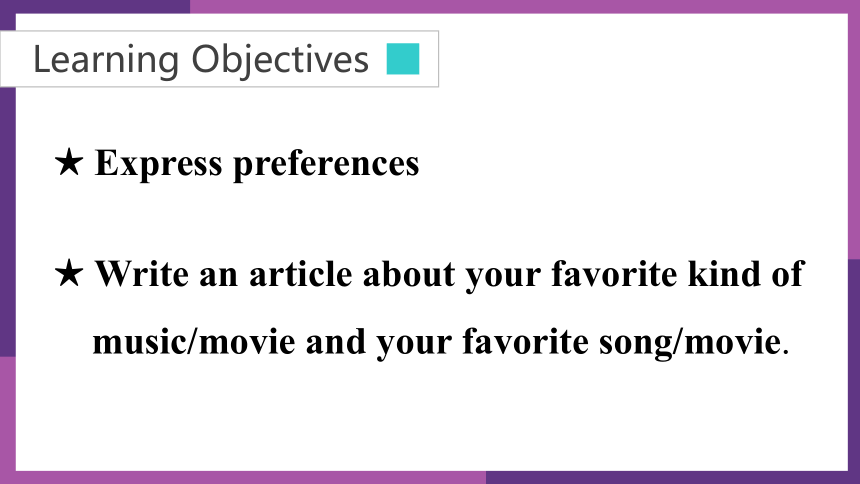 Learning Objectives

★ Express preferences

★ Write an article about your favorite kind of music/movie and your favorite song/movie.